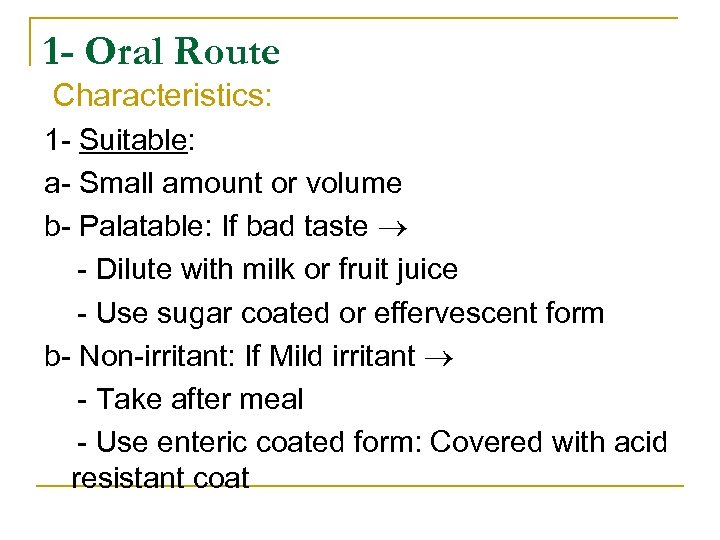 1- Oral Route

Characteristics:

1- Suitable:

a- Small amount or volume

b- Palatable: If bad taste $\rightarrow$

- Dilute with milk or fruit juice

- Use sugar coated or effervescent form

b- Non-irritant: If Mild irritant $\rightarrow$

- Take after meal

- Use enteric coated form: Covered with acid resistant coat